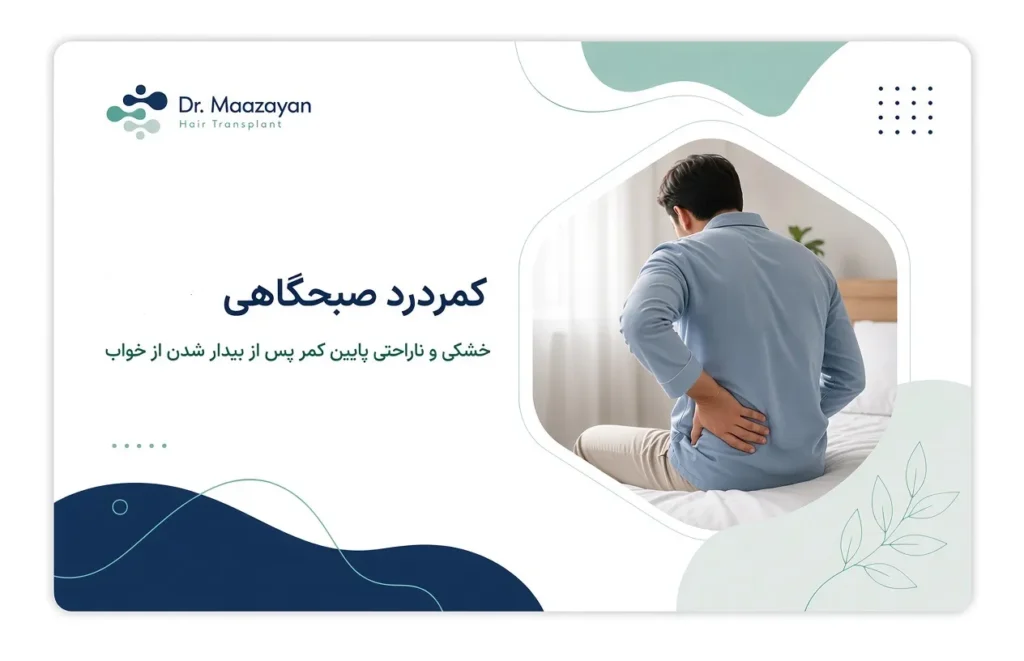 Dr. Maazayan
Hair Transplant

کمردرد صبحگاهی

خشکی و ناراحتی پایین کمر پس از بیدار شدن از خواب